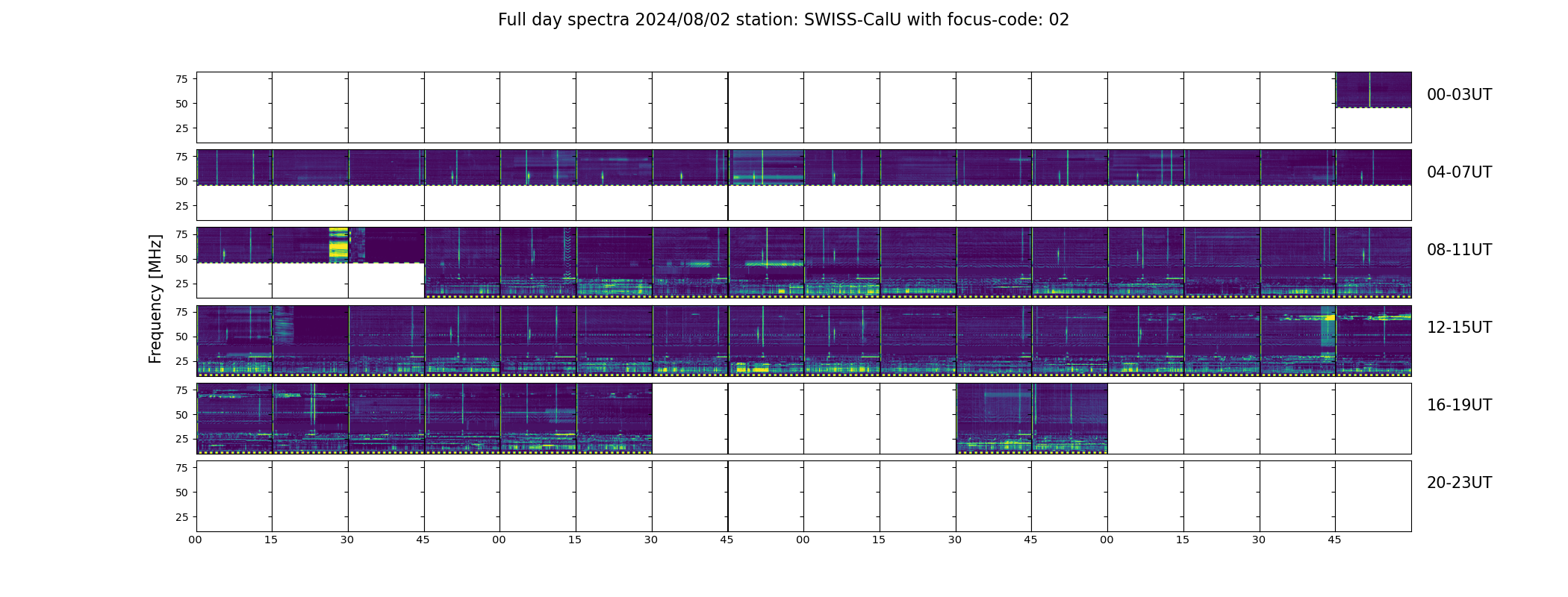 Full day spectra 2024/08/02 station: SWISS-CalU with focus-code: 02

Frequency [MHz]

75
50
25
00-03UT

75
50
25
04-07UT

75
50
25
08-11UT

75
50
25
12-15UT

75
50
25
16-19UT

75
50
25
20-23UT

00 15 30 45 00 15 30 45 00 15 30 45 00 15 30 45